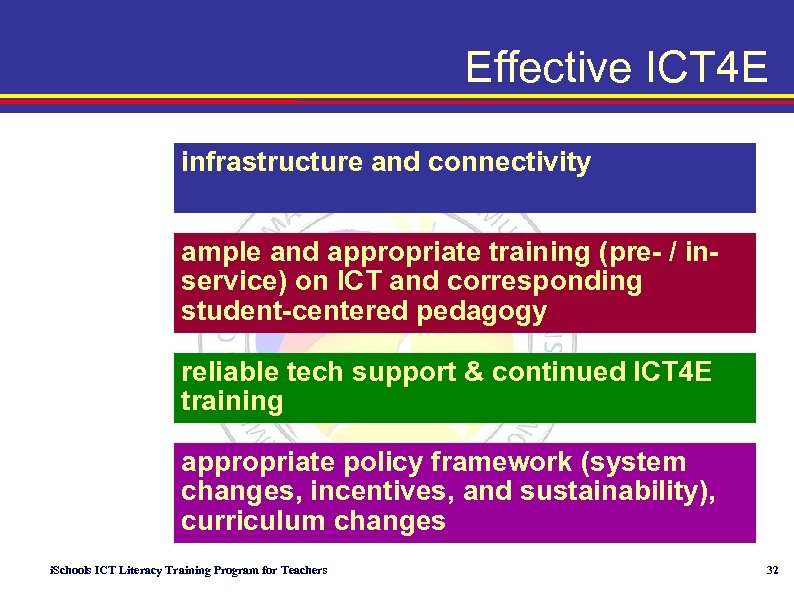 Effective ICT4E

infrastructure and connectivity

ample and appropriate training (pre- / in-service) on ICT and corresponding student-centered pedagogy

reliable tech support & continued ICT4E training

appropriate policy framework (system changes, incentives, and sustainability), curriculum changes

iSchools ICT Literacy Training Program for Teachers

32